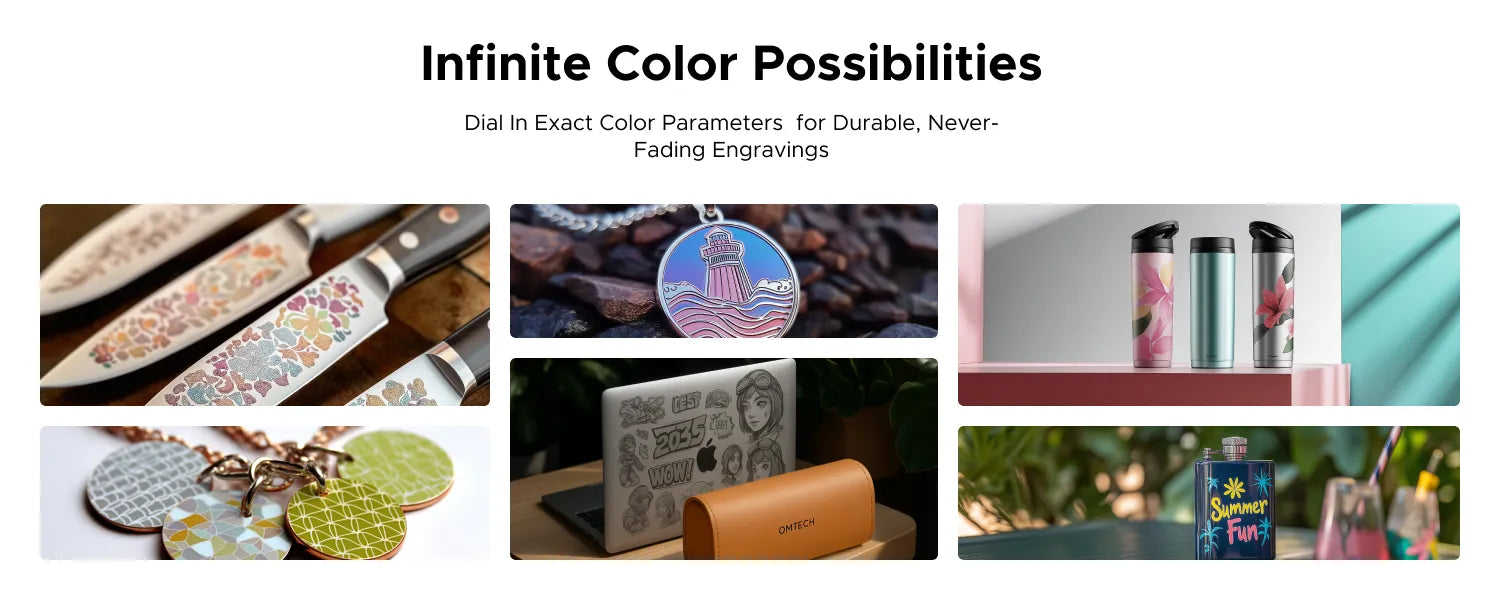 Infinite Color Possibilities

Dial In Exact Color Parameters for Durable, Never-Fading Engravings

BEST

2035

WOW!

OMTECH

Summer Fun